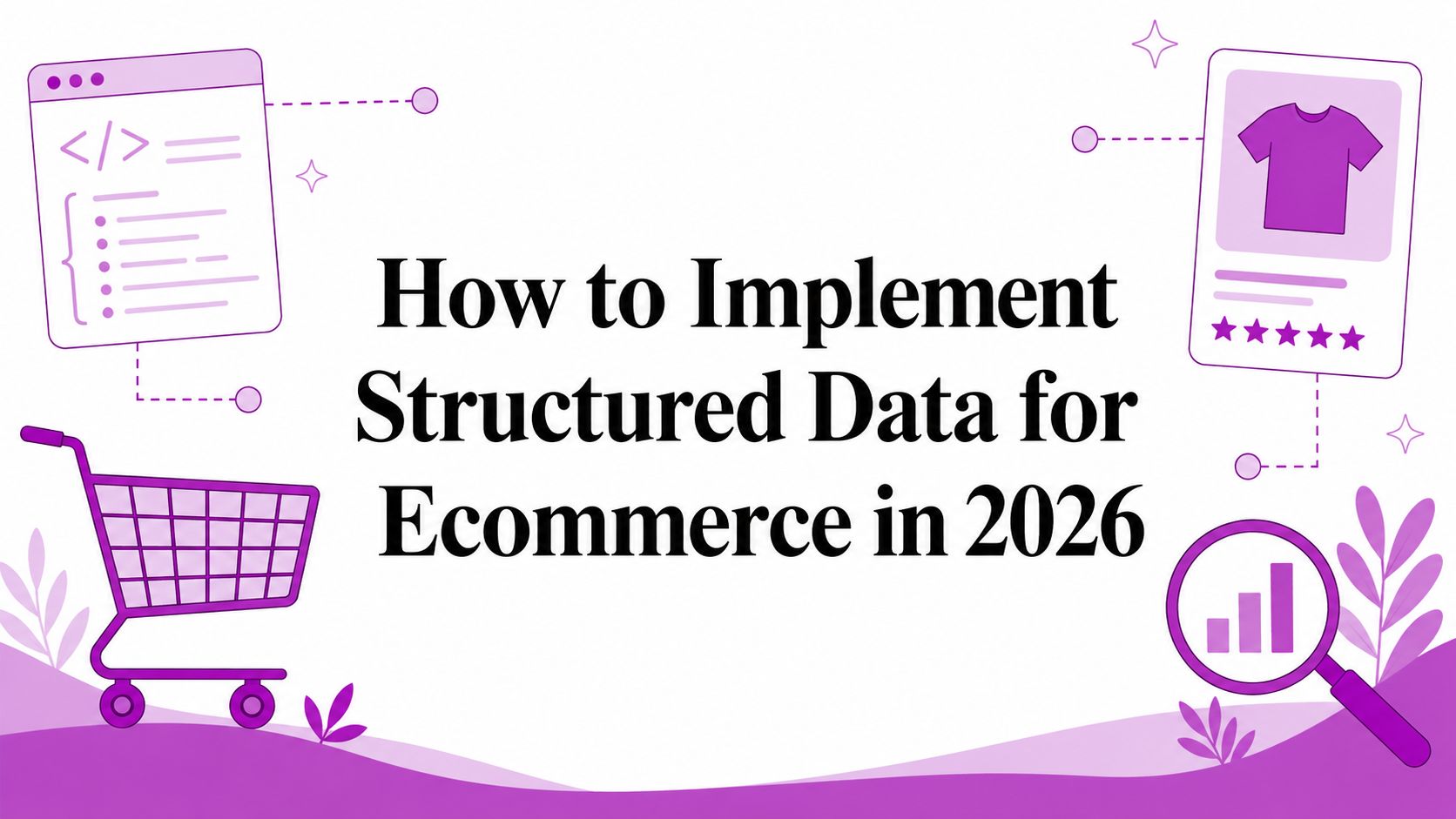 </>

How to Implement Structured Data for Ecommerce in 2026